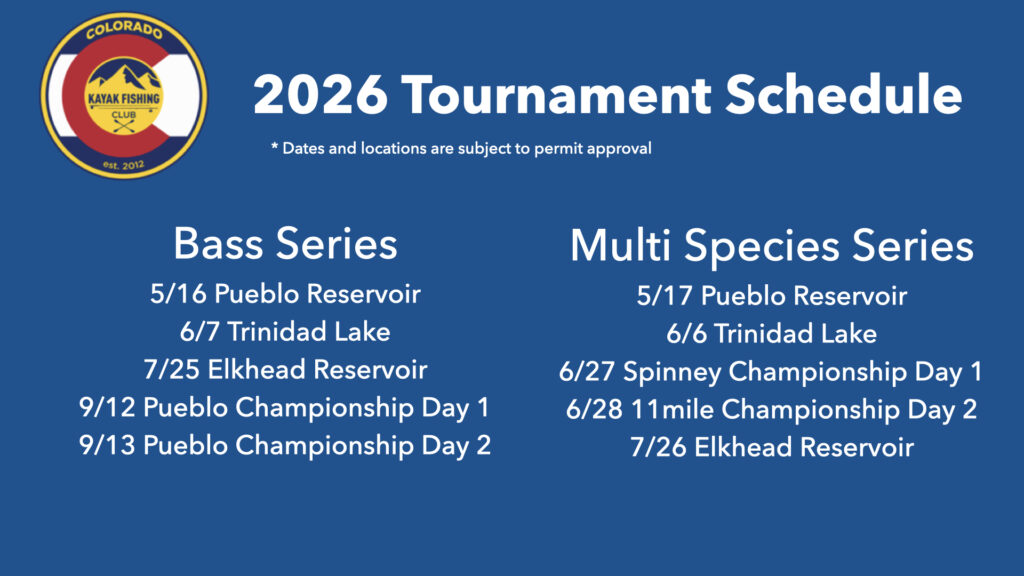 COLORADO
KAYAK FISHING
CLUB
est. 2012

2026 Tournament Schedule

* Dates and locations are subject to permit approval

Bass Series
5/16 Pueblo Reservoir
6/7 Trinidad Lake
7/25 Elkhead Reservoir
9/12 Pueblo Championship Day 1
9/13 Pueblo Championship Day 2

Multi Species Series
5/17 Pueblo Reservoir
6/6 Trinidad Lake
6/27 Spinney Championship Day 1
6/28 11mile Championship Day 2
7/26 Elkhead Reservoir